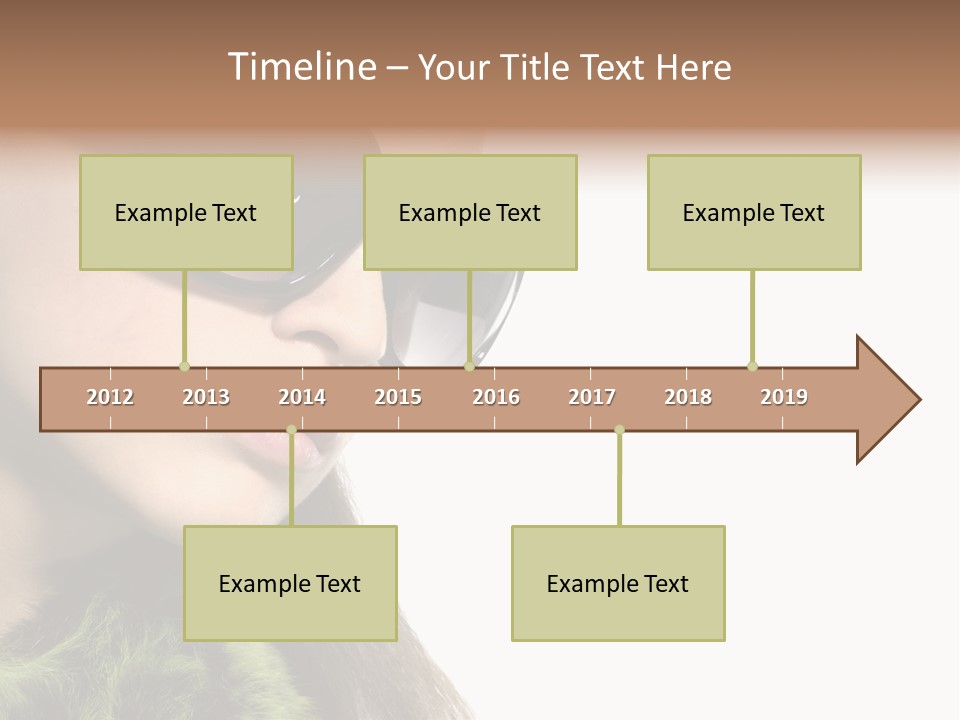 Timeline – Your Title Text Here

Example Text

Example Text

Example Text

2012 2013 2014 2015 2016 2017 2018 2019

Example Text

Example Text